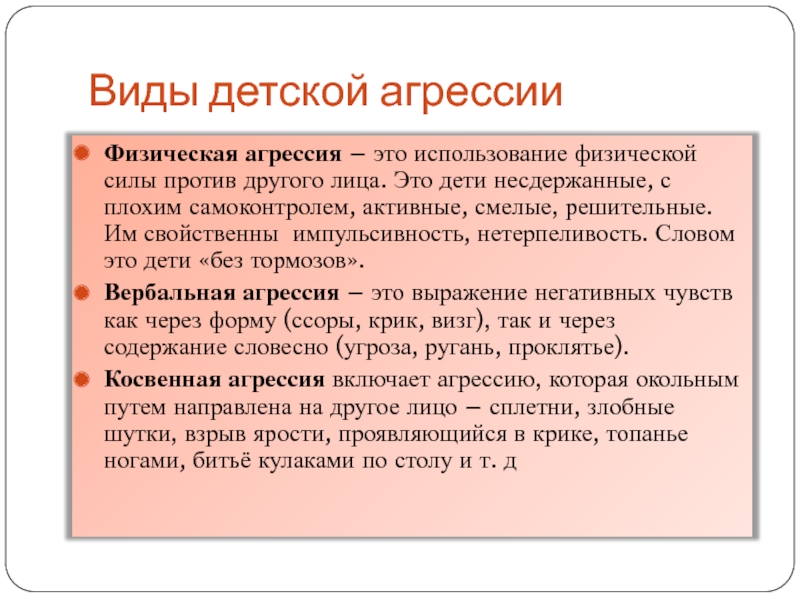 Виды детской агрессии

Физическая агрессия – это использование физической силы против другого лица. Это дети несдержанные, с плохим самоконтролем, активные, смелые, решительные. Им свойственны импульсивность, нетерпеливость. Словом это дети «без тормозов».

Вербальная агрессия – это выражение негативных чувств как через форму (ссоры, крик, визг), так и через содержание словесно (угроза, ругань, проклятье).

Косвенная агрессия включает агрессию, которая окольным путем направлена на другое лицо – сплетни, злобные шутки, взрыв ярости, проявляющийся в крике, топанье ногами, битьё кулаками по столу и т. д